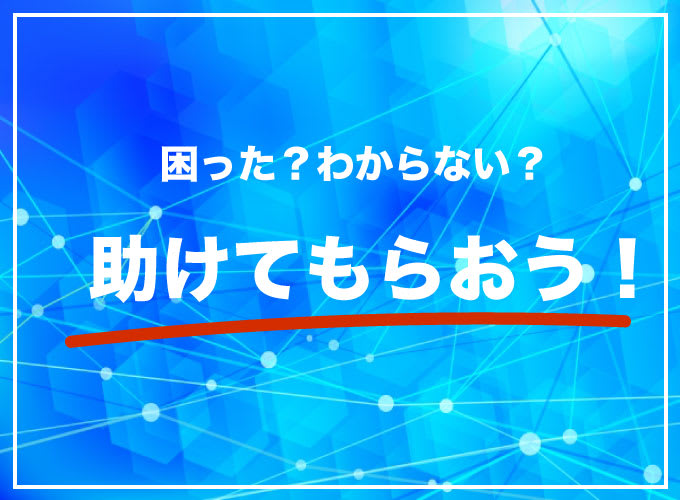 困った？わからない？

助けてもらおう！